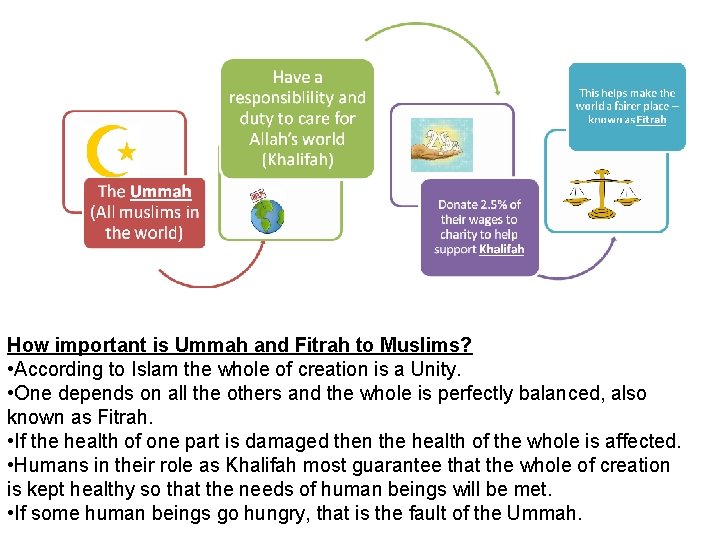 The Ummah (All muslims in the world)

Have a responsiblility and duty to care for Allah's world (Khalifah)

2½

Donate 2.5% of their wages to charity to help support Khalifah

This helps make the world a fairer place – known as Fitrah

How important is Ummah and Fitrah to Muslims?
•According to Islam the whole of creation is a Unity.
•One depends on all the others and the whole is perfectly balanced, also known as Fitrah.
•If the health of one part is damaged then the health of the whole is affected.
•Humans in their role as Khalifah most guarantee that the whole of creation is kept healthy so that the needs of human beings will be met.
•If some human beings go hungry, that is the fault of the Ummah.